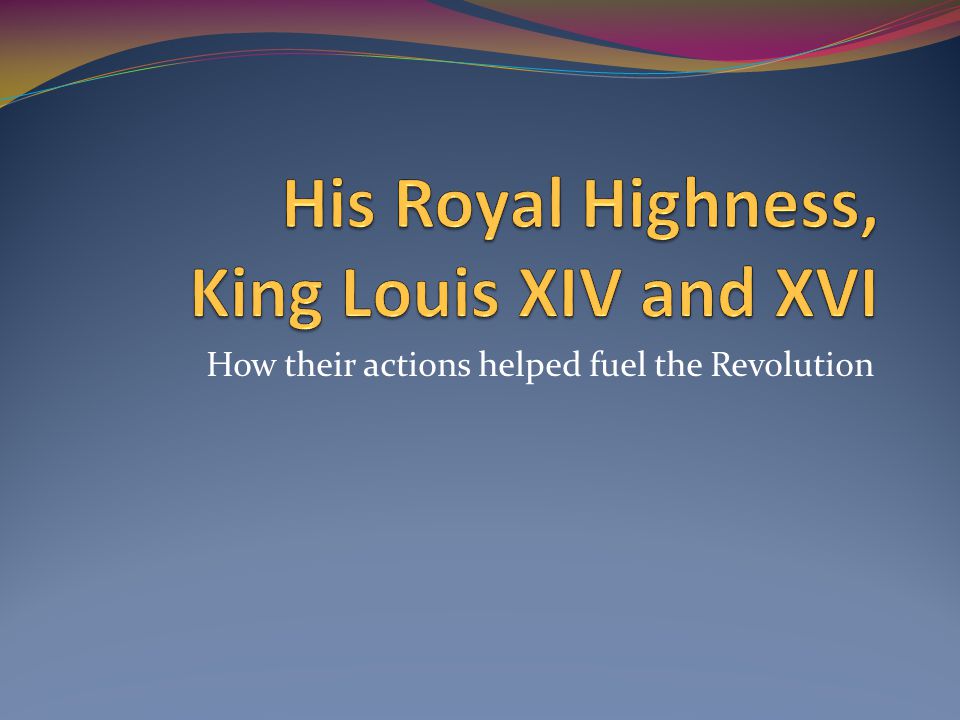 His Royal Highness, King Louis XIV and XVI

How their actions helped fuel the Revolution